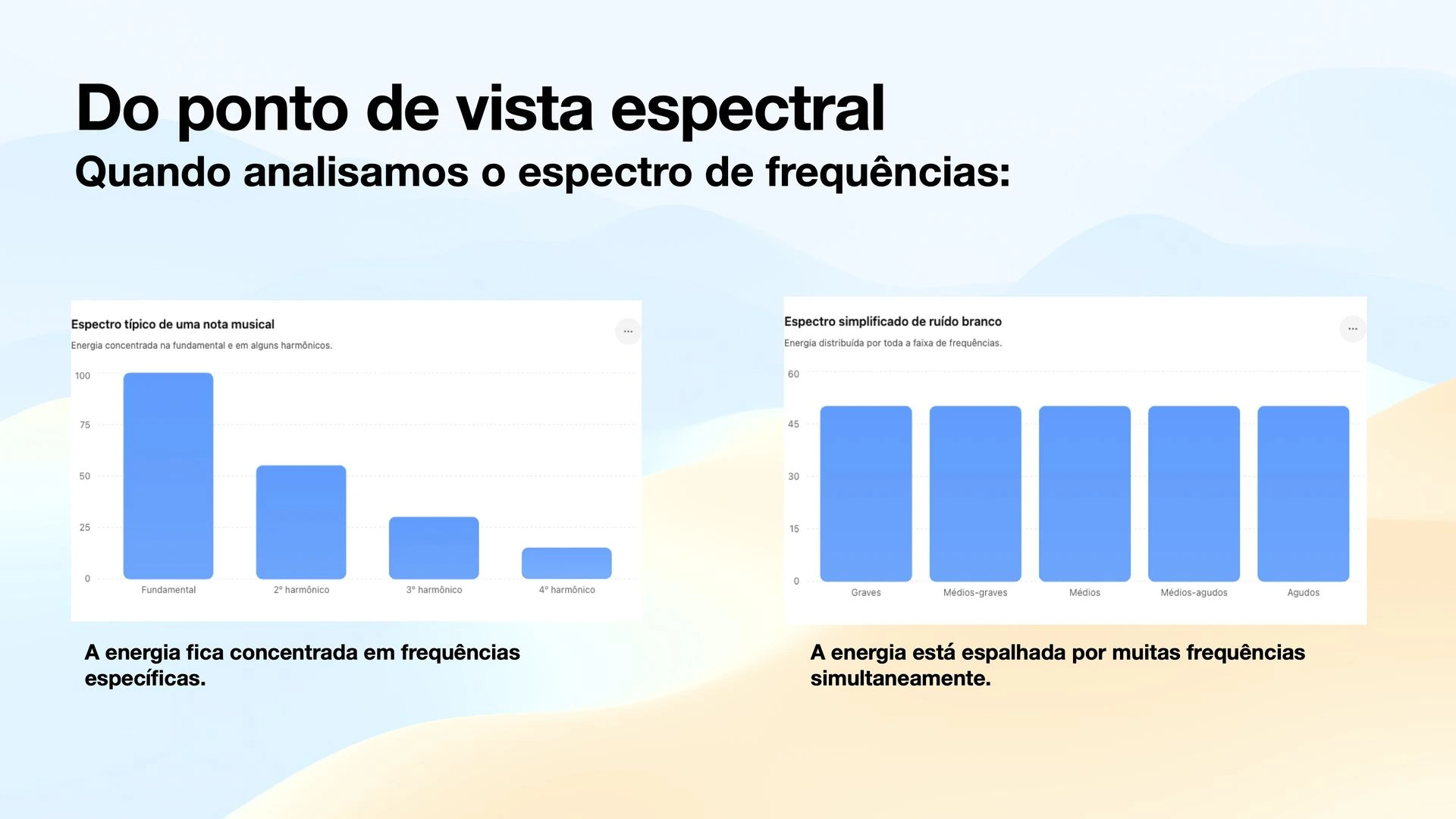 Do ponto de vista espectral
Quando analisamos o espectro de frequências:

Espectro típico de uma nota musical
Energia concentrada na fundamental e em alguns harmônicos.
...
100
75
50
25
0
Fundamental
2º harmônico
3º harmônico
4º harmônico

A energia fica concentrada em frequências específicas.

Espectro simplificado de ruído branco
Energia distribuída por toda a faixa de frequências.
...
60
45
30
15
0
Graves
Médios-graves
Médios
Médios-agudos
Agudos

A energia está espalhada por muitas frequências simultaneamente.